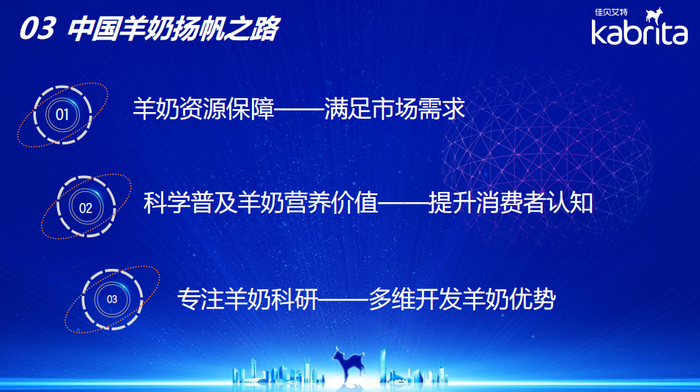 03 中国羊奶扬帆之路

佳贝艾特
kabrita

01
羊奶资源保障——满足市场需求

02
科学普及羊奶营养价值——提升消费者认知

03
专注羊奶科研——多维开发羊奶优势